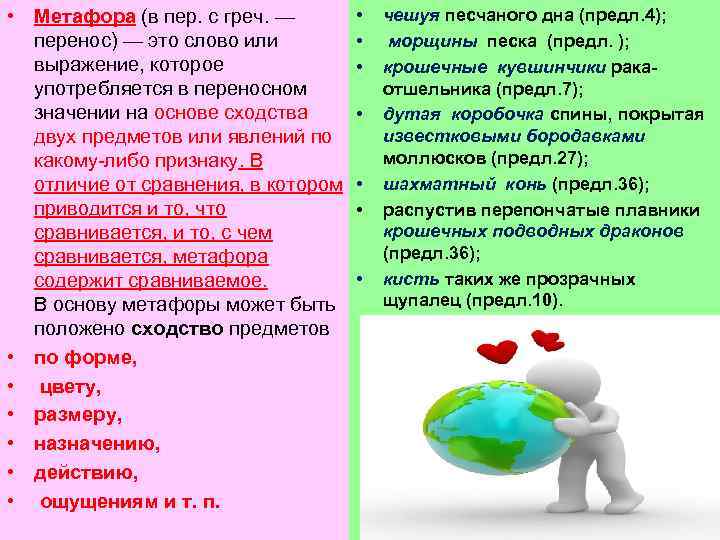 • Метафора (в пер. с греч. — перенос) — это слово или выражение, которое употребляется в переносном значении на основе сходства двух предметов или явлений по какому-либо признаку. В отличие от сравнения, в котором приводится и то, что сравнивается, и то, с чем сравнивается, метафора содержит сравниваемое. В основу метафоры может быть положено сходство предметов

• по форме,
• цвету,
• размеру,
• назначению,
• действию,
• ощущениям и т. п.

• чешуя песчаного дна (предл.4);
• морщины песка (предл. );
• крошечные кувшинчики рака-отшельника (предл.7);
• дутая коробочка спины, покрытая известковыми бородавками моллюсков (предл.27);
• шахматный конь (предл.36);
• распустив перепончатые плавники крошечных подводных драконов (предл.36);
• кисть таких же прозрачных щупалец (предл.10).